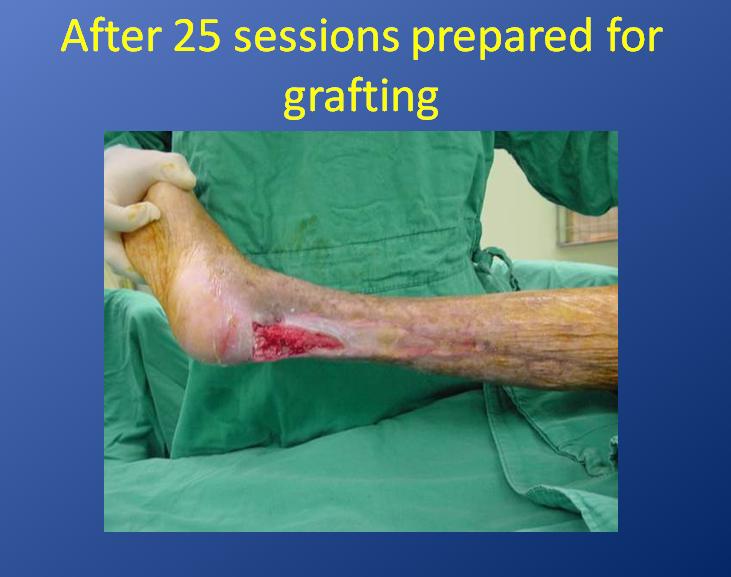 After 25 sessions prepared for grafting